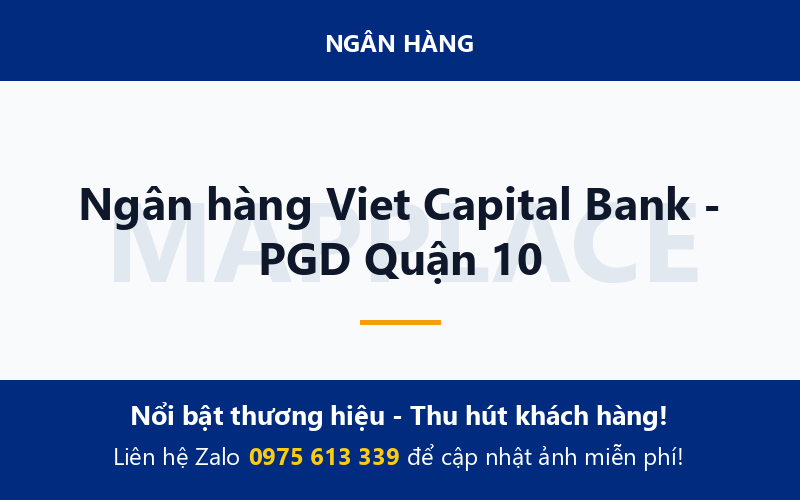 NGÂN HÀNG

MAPPLACE

Ngân hàng Viet Capital Bank - PGD Quận 10

Nổi bật thương hiệu - Thu hút khách hàng!

Liên hệ Zalo 0975 613 339 để cập nhật ảnh miễn phí!